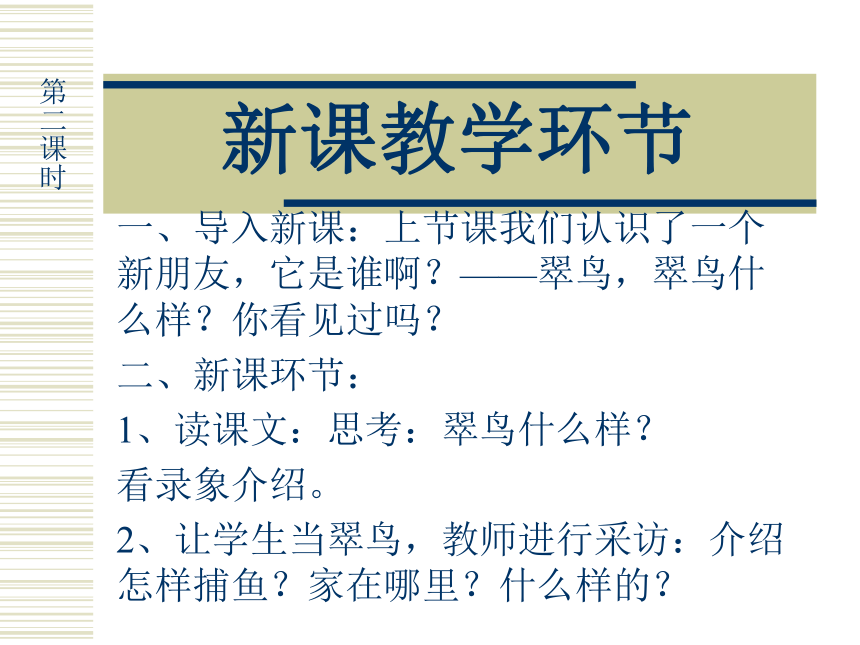 第二课时

新课教学环节

一、导入新课：上节课我们认识了一个新朋友，它是谁啊？——翠鸟，翠鸟什么样？你看见过吗？

二、新课环节：

1、读课文：思考：翠鸟什么样？

看录象介绍。

2、让学生当翠鸟，教师进行采访：介绍怎样捕鱼？家在哪里？什么样的？